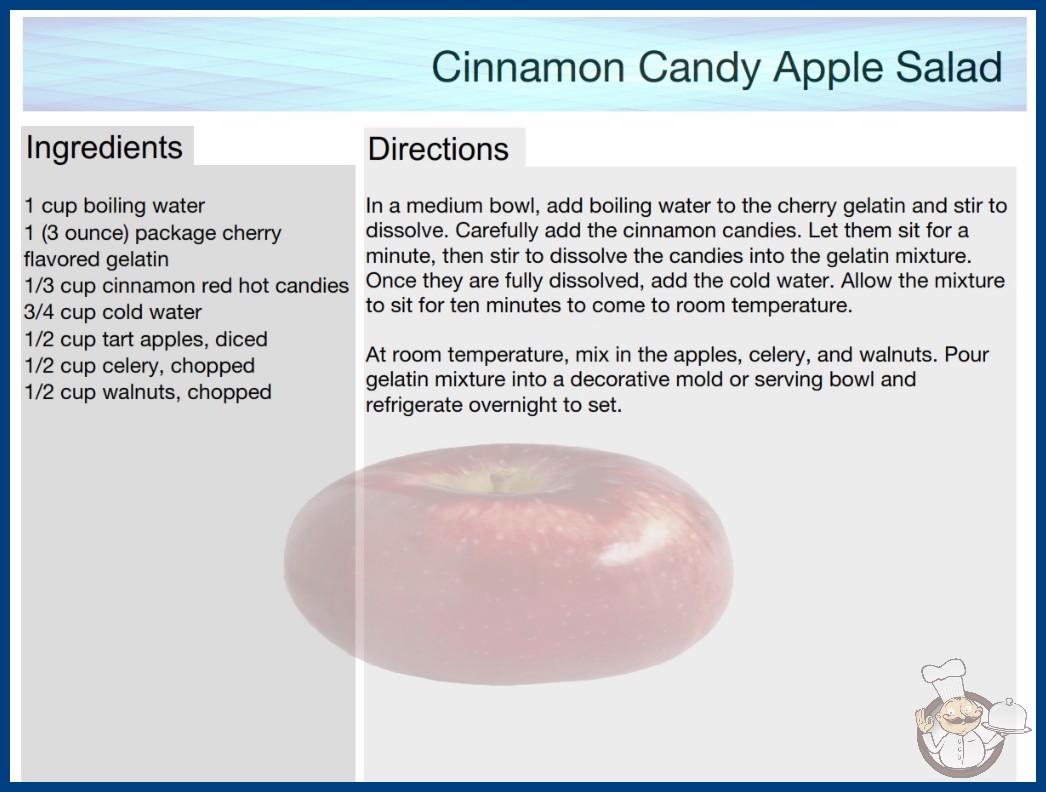 Cinnamon Candy Apple Salad

Ingredients

1 cup boiling water
1 (3 ounce) package cherry flavored gelatin
1/3 cup cinnamon red hot candies
3/4 cup cold water
1/2 cup tart apples, diced
1/2 cup celery, chopped
1/2 cup walnuts, chopped

Directions

In a medium bowl, add boiling water to the cherry gelatin and stir to dissolve. Carefully add the cinnamon candies. Let them sit for a minute, then stir to dissolve the candies into the gelatin mixture. Once they are fully dissolved, add the cold water. Allow the mixture to sit for ten minutes to come to room temperature.

At room temperature, mix in the apples, celery, and walnuts. Pour gelatin mixture into a decorative mold or serving bowl and refrigerate overnight to set.